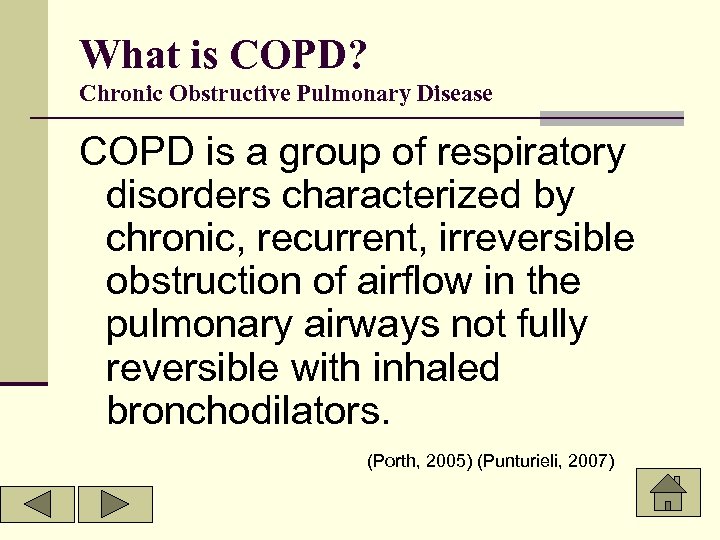 What is COPD?
Chronic Obstructive Pulmonary Disease

COPD is a group of respiratory disorders characterized by chronic, recurrent, irreversible obstruction of airflow in the pulmonary airways not fully reversible with inhaled bronchodilators.

(Porth, 2005) (Punturieli, 2007)